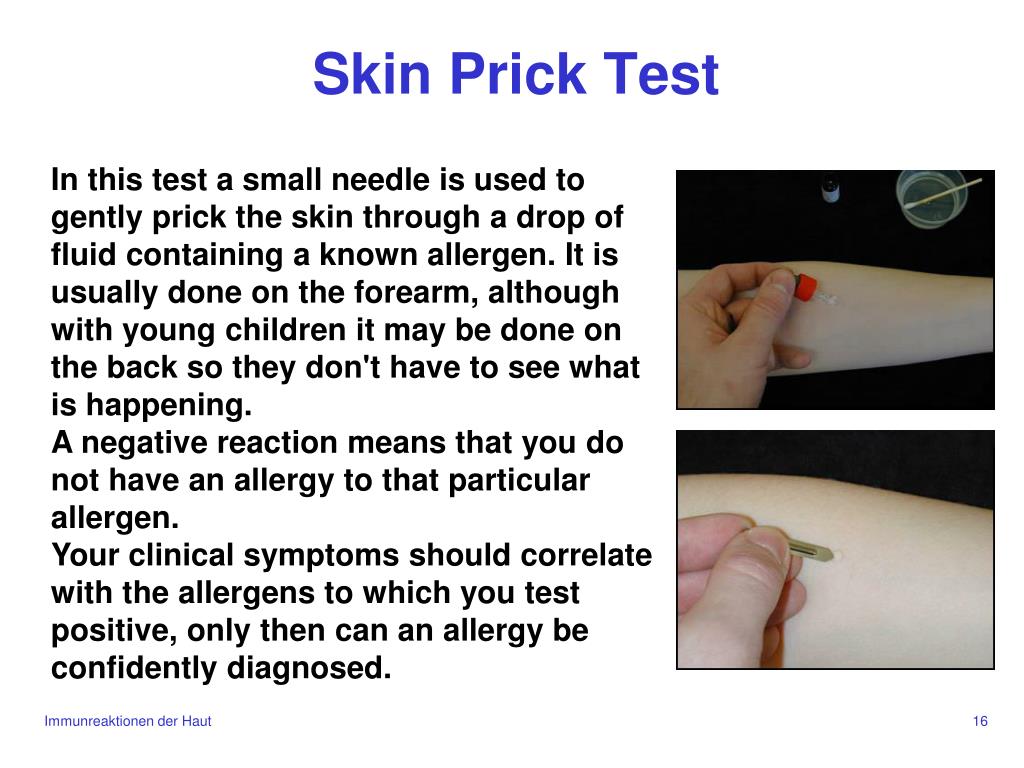 Skin Prick Test

In this test a small needle is used to gently prick the skin through a drop of fluid containing a known allergen. It is usually done on the forearm, although with young children it may be done on the back so they don't have to see what is happening.
A negative reaction means that you do not have an allergy to that particular allergen.
Your clinical symptoms should correlate with the allergens to which you test positive, only then can an allergy be confidently diagnosed.

Immunreaktionen der Haut

16